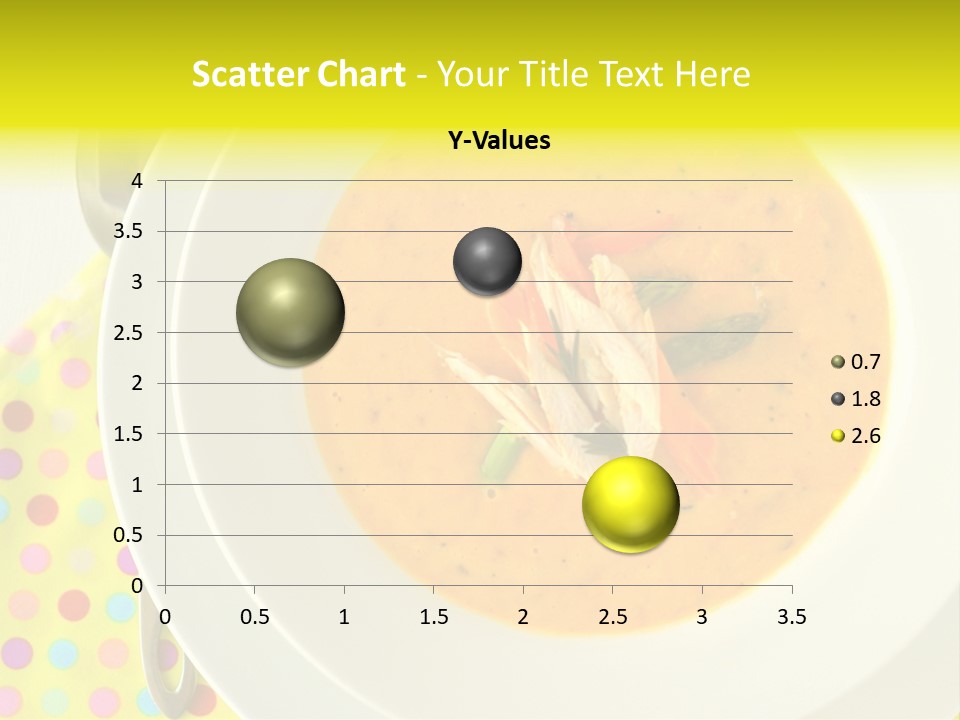 Scatter Chart - Your Title Text Here

Y-Values

4
3.5
3
2.5
2
1.5
1
0.5
0

0 0.5 1 1.5 2 2.5 3 3.5

0.7
1.8
2.6